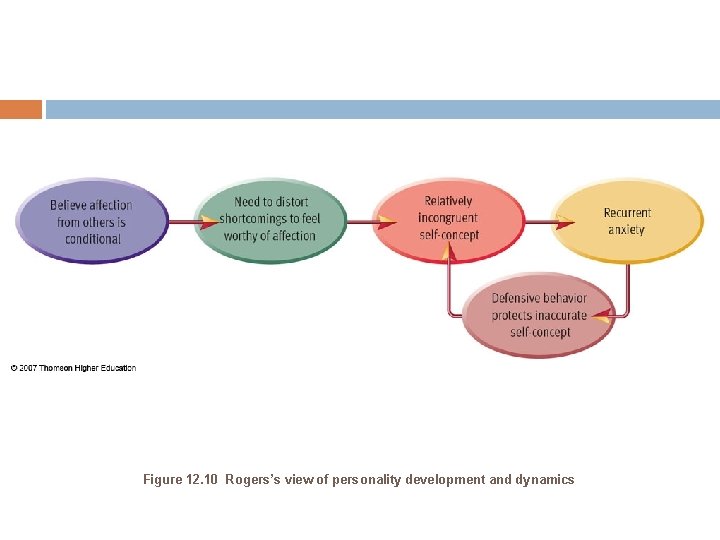 Believe affection from others is conditional

Need to distort shortcomings to feel worthy of affection

Relatively incongruent self-concept

Recurrent anxiety

Defensive behavior protects inaccurate self-concept

© 2007 Thomson Higher Education

Figure 12.10 Rogers's view of personality development and dynamics